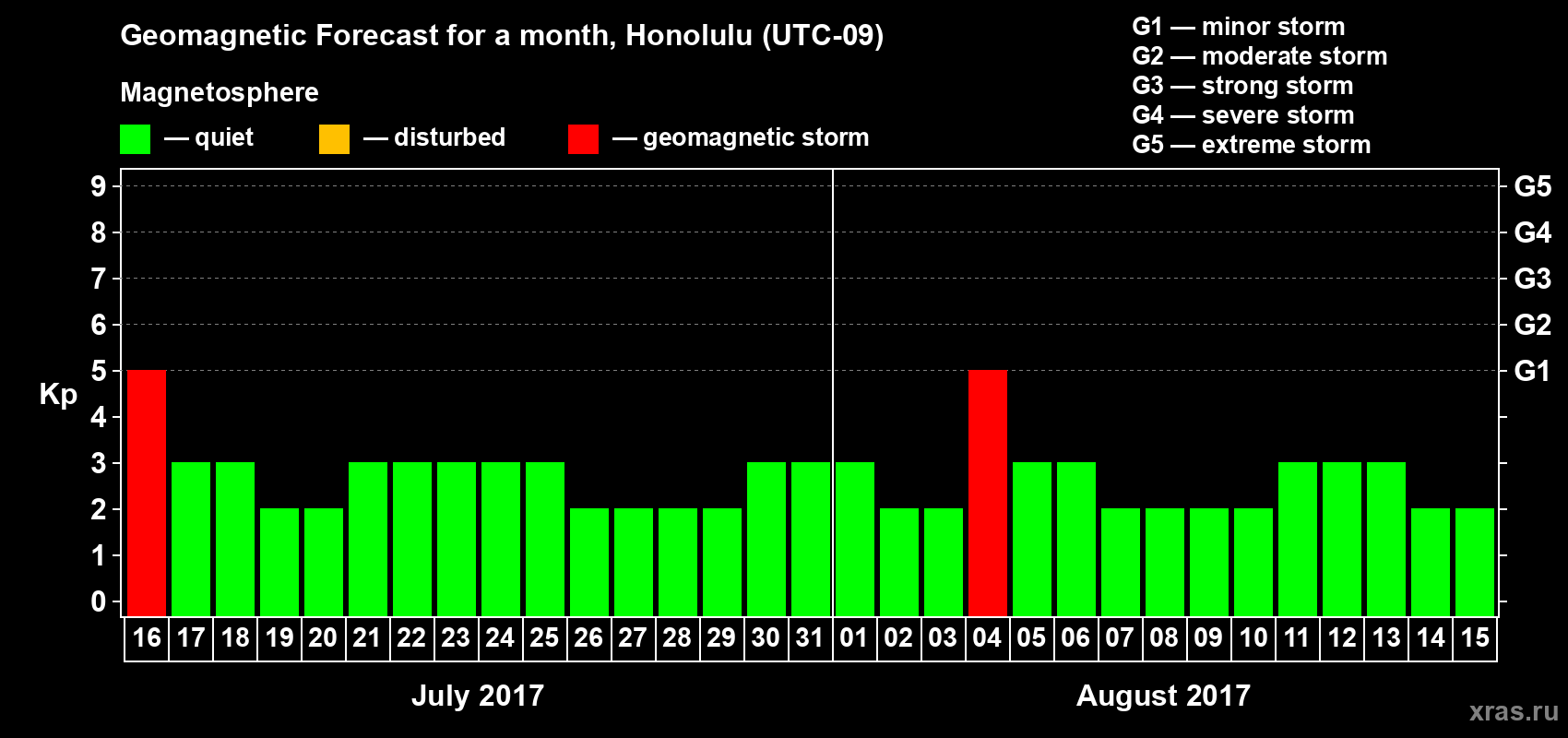 Geomagnetic Forecast for a month, Honolulu (UTC-09)

Magnetosphere

— quiet — disturbed — geomagnetic storm

G1 — minor storm
G2 — moderate storm
G3 — strong storm
G4 — severe storm
G5 — extreme storm

Kp
9
8
7
6
5
4
3
2
1
0

G5
G4
G3
G2
G1

16 17 18 19 20 21 22 23 24 25 26 27 28 29 30 31 01 02 03 04 05 06 07 08 09 10 11 12 13 14 15

July 2017

August 2017

xras.ru